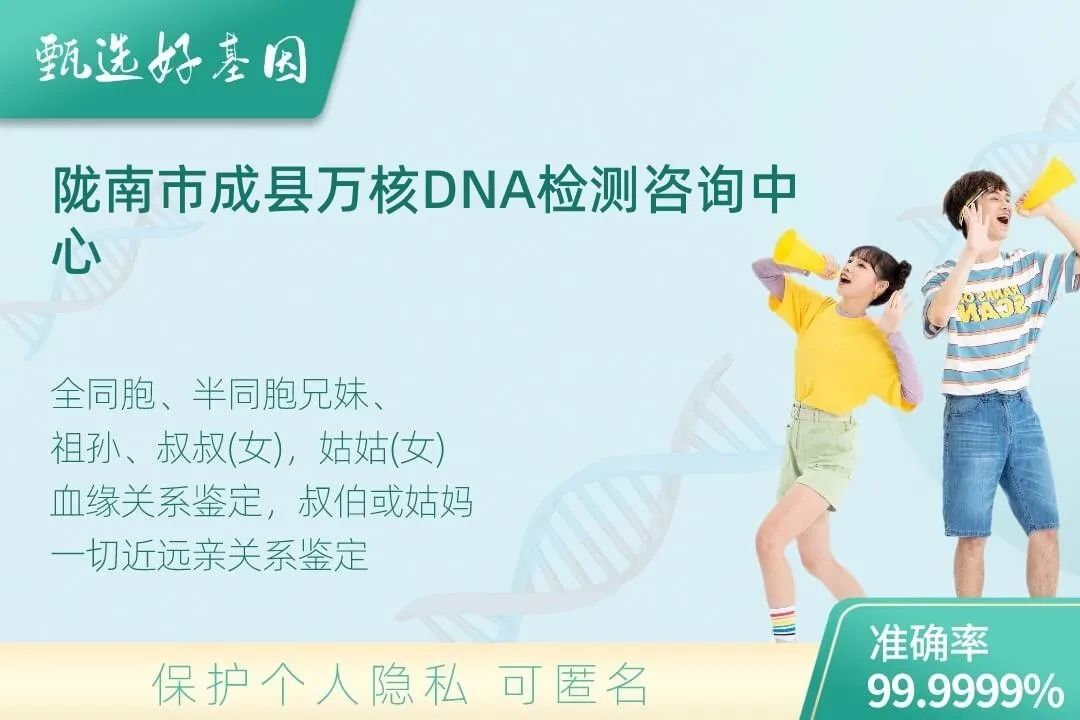 甄选好基因

陇南市成县万核DNA检测咨询中心

全同胞、半同胞兄妹、
祖孙、叔叔(女)，姑姑(女)
血缘关系鉴定，叔伯或姑妈
一切近远亲关系鉴定

保护个人隐私 可匿名

准确率
99.9999%